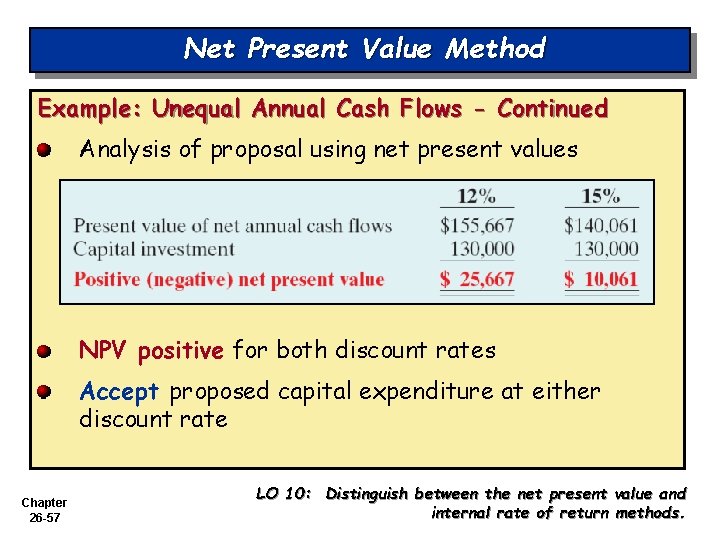 Net Present Value Method

Example: Unequal Annual Cash Flows - Continued

Analysis of proposal using net present values

| | 12% | 15% |
|---|---|---|
| Present value of net annual cash flows | \$155,667 | \$140,061 |
| Capital investment | 130,000 | 130,000 |
| Positive (negative) net present value | \$ 25,667 | \$ 10,061 |

NPV positive for both discount rates

Accept proposed capital expenditure at either discount rate

Chapter 26-57

LO 10: Distinguish between the net present value and internal rate of return methods.